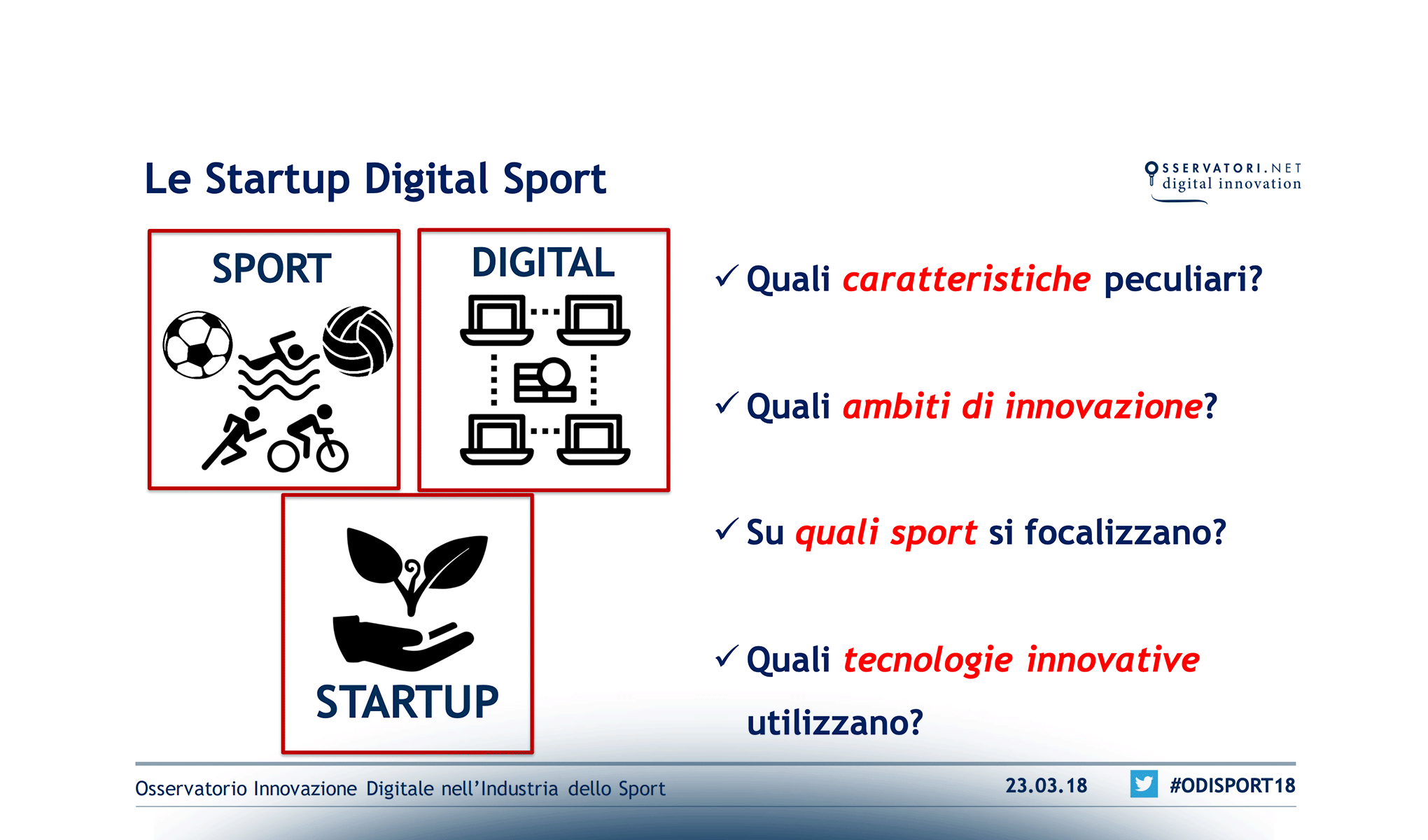 Le Startup Digital Sport

OSSERVATORI.NET
digital innovation

SPORT

DIGITAL

STARTUP

✓ Quali caratteristiche peculiari?

✓ Quali ambiti di innovazione?

✓ Su quali sport si focalizzano?

✓ Quali tecnologie innovative utilizzano?

Osservatorio Innovazione Digitale nell'Industria dello Sport

23.03.18

#ODISPORT18